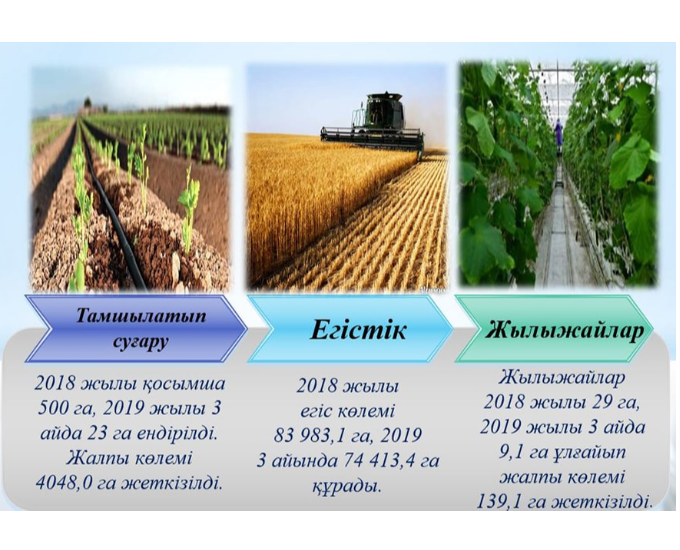 Тамшылатып суғару

2018 жылы қосымша 500 га, 2019 жылы 3 айда 23 га ендірілді. Жалпы көлемі 4048,0 га жеткізілді.

Егістік

2018 жылы егіс көлемі 83 983,1 га, 2019 3 айында 74 413,4 га құрады.

Жылыжайлар

Жылыжайлар 2018 жылы 29 га, 2019 жылы 3 айда 9,1 га ұлғайып жалпы көлемі 139,1 га жеткізілді.